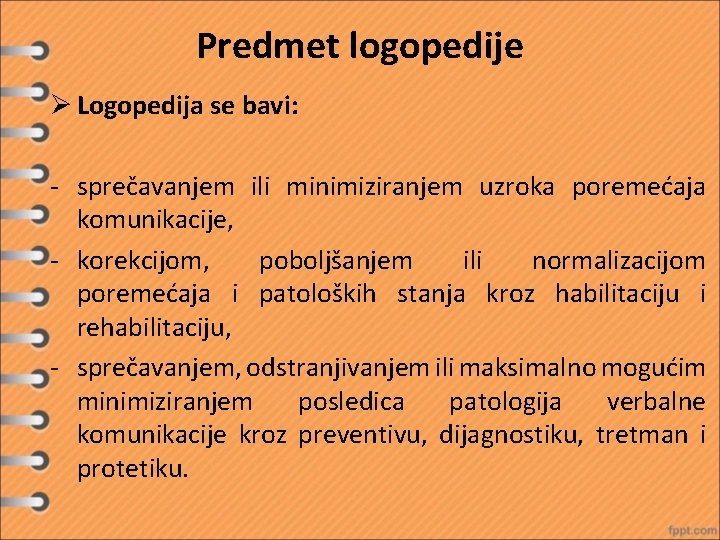 Predmet logopedije

➢ Logopedija se bavi:

- sprečavanjem ili minimiziranjem uzroka poremećaja komunikacije,
- korekcijom, poboljšanjem ili normalizacijom poremećaja i patoloških stanja kroz habilitaciju i rehabilitaciju,
- sprečavanjem, odstranjivanjem ili maksimalno mogućim minimiziranjem posledica patologija verbalne komunikacije kroz preventivu, dijagnostiku, tretman i protetiku.

fppt.com